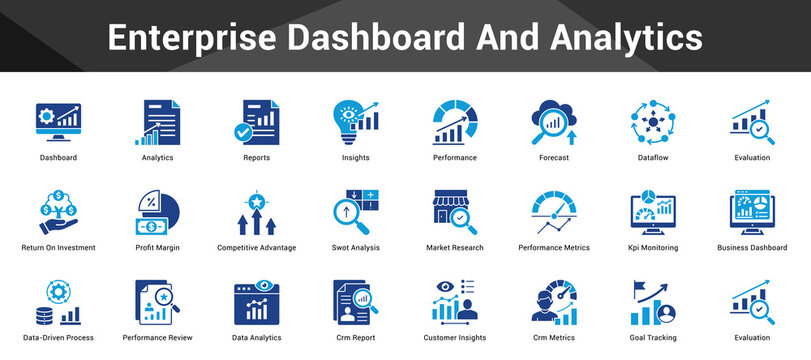 Enterprise Dashboard And Analytics

Dashboard
Analytics
Reports
Insights
Performance
Forecast
Dataflow
Evaluation

Return On Investment
Profit Margin
Competitive Advantage
Swot Analysis
Market Research
Performance Metrics
Kpi Monitoring
Business Dashboard

Data-Driven Process
Performance Review
Data Analytics
Crm Report
Customer Insights
Crm Metrics
Goal Tracking
Evaluation